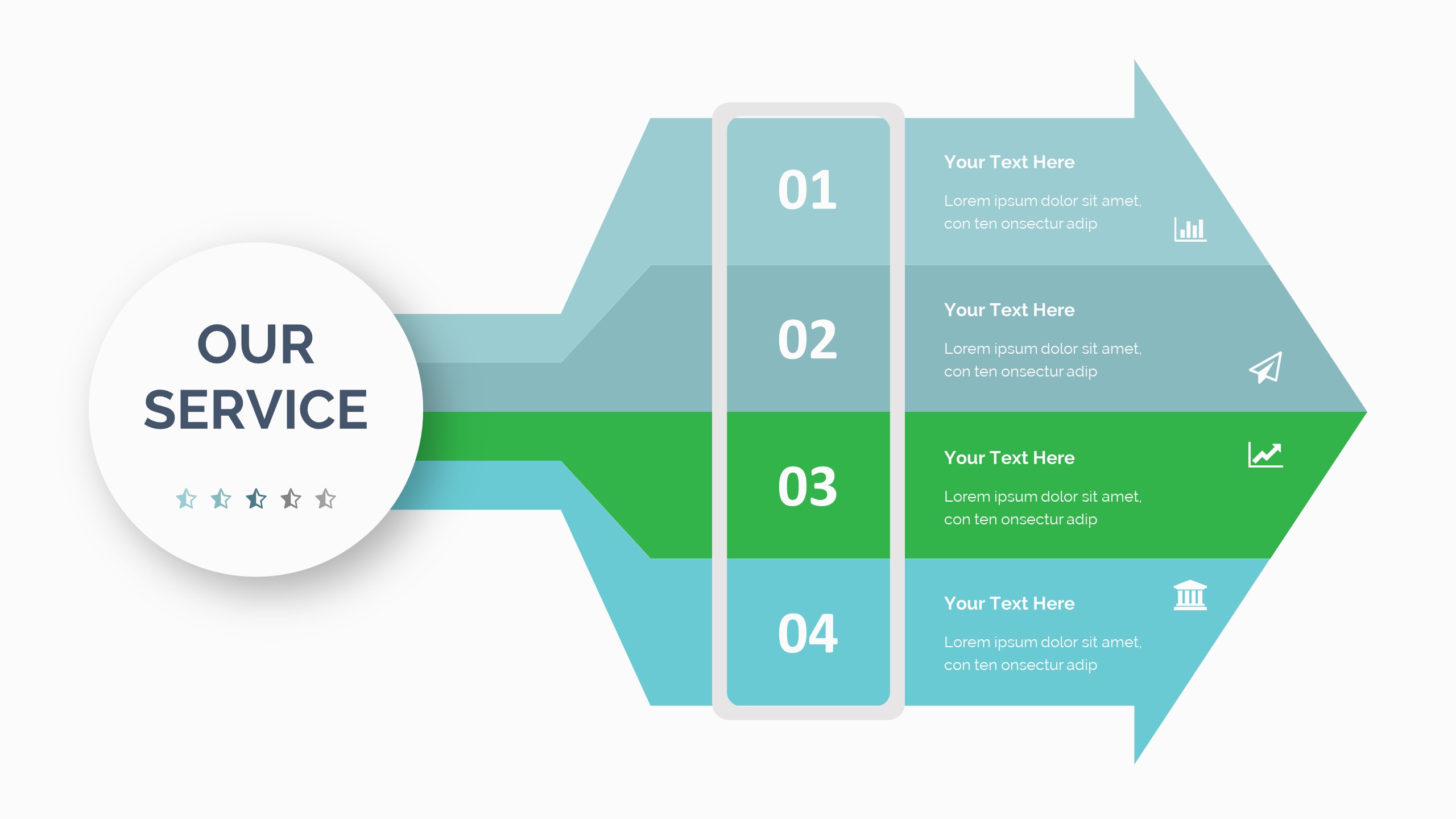 OUR SERVICE

01

Your Text Here

Lorem ipsum dolor sit amet, con ten onsectur adip

02

Your Text Here

Lorem ipsum dolor sit amet, con ten onsectur adip

03

Your Text Here

Lorem ipsum dolor sit amet, con ten onsectur adip

04

Your Text Here

Lorem ipsum dolor sit amet, con ten onsectur adip